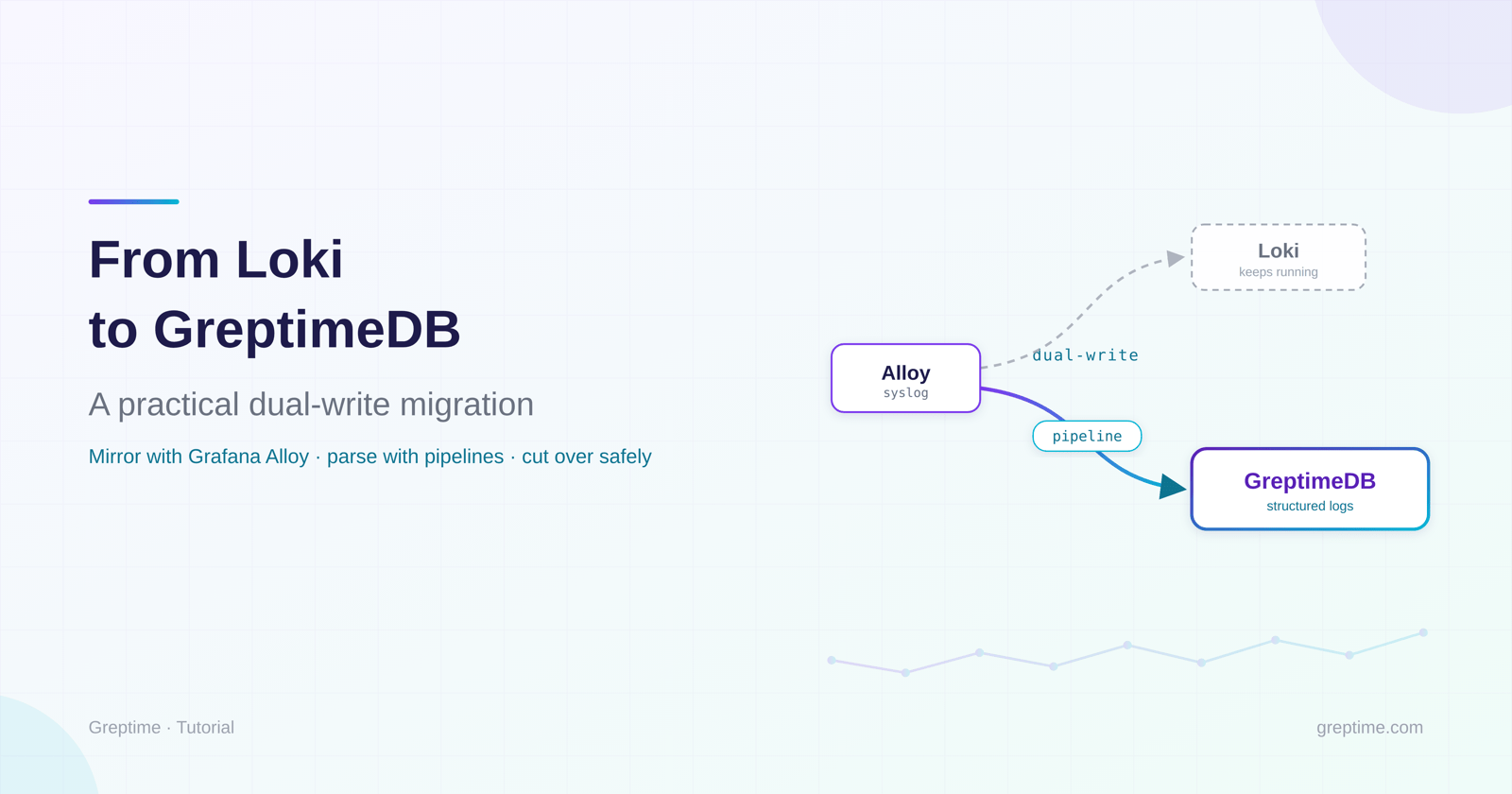 From Loki
to GreptimeDB

A practical dual-write migration

Mirror with Grafana Alloy · parse with pipelines · cut over safely

Loki
keeps running

Alloy
syslog

dual-write

pipeline

GreptimeDB
structured logs

Greptime · Tutorial

greptime.com